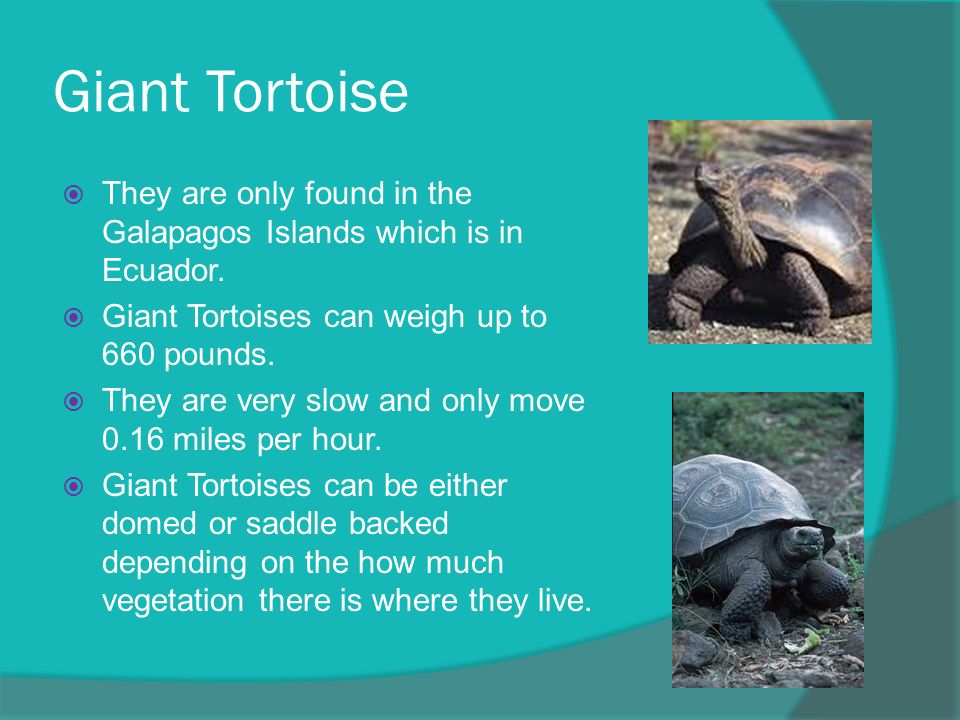 Giant Tortoise

They are only found in the Galapagos Islands which is in Ecuador.

Giant Tortoises can weigh up to 660 pounds.

They are very slow and only move 0.16 miles per hour.

Giant Tortoises can be either domed or saddle backed depending on the how much vegetation there is where they live.